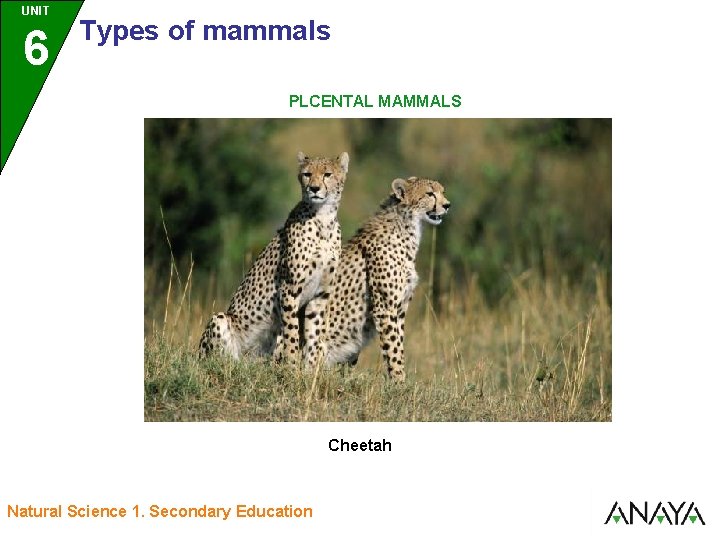 UNIT
6
Types of mammals

PLCENTAL MAMMALS

Cheetah

Natural Science 1. Secondary Education

ANAYA